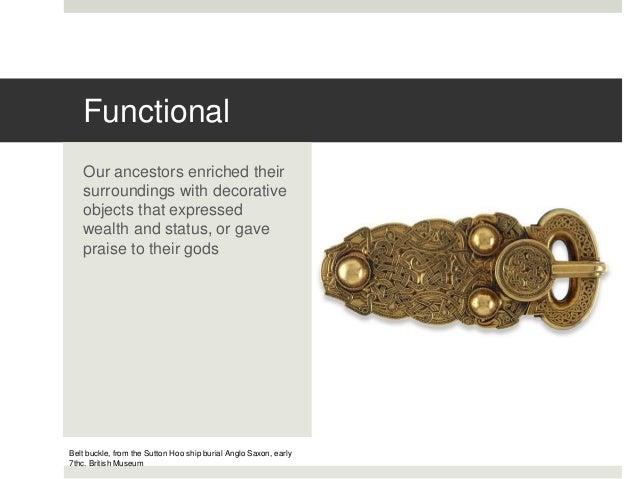 Functional

Our ancestors enriched their surroundings with decorative objects that expressed wealth and status, or gave praise to their gods

Belt buckle, from the Sutton Hoo ship burial Anglo Saxon, early 7thc. British Museum